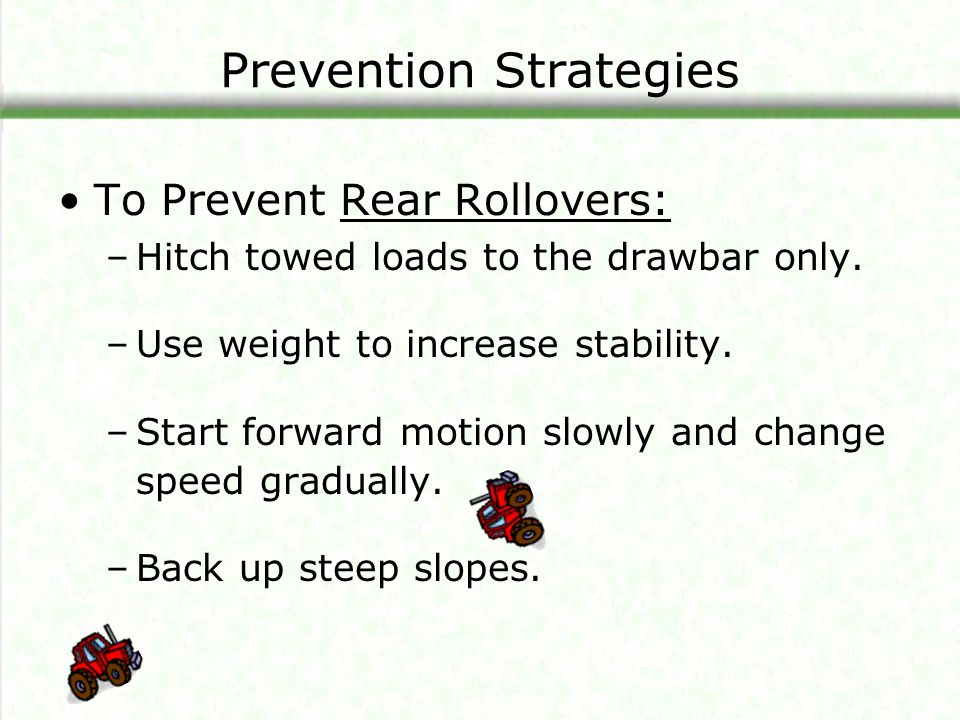 Prevention Strategies

• To Prevent Rear Rollovers:

– Hitch towed loads to the drawbar only.

– Use weight to increase stability.

– Start forward motion slowly and change speed gradually.

– Back up steep slopes.